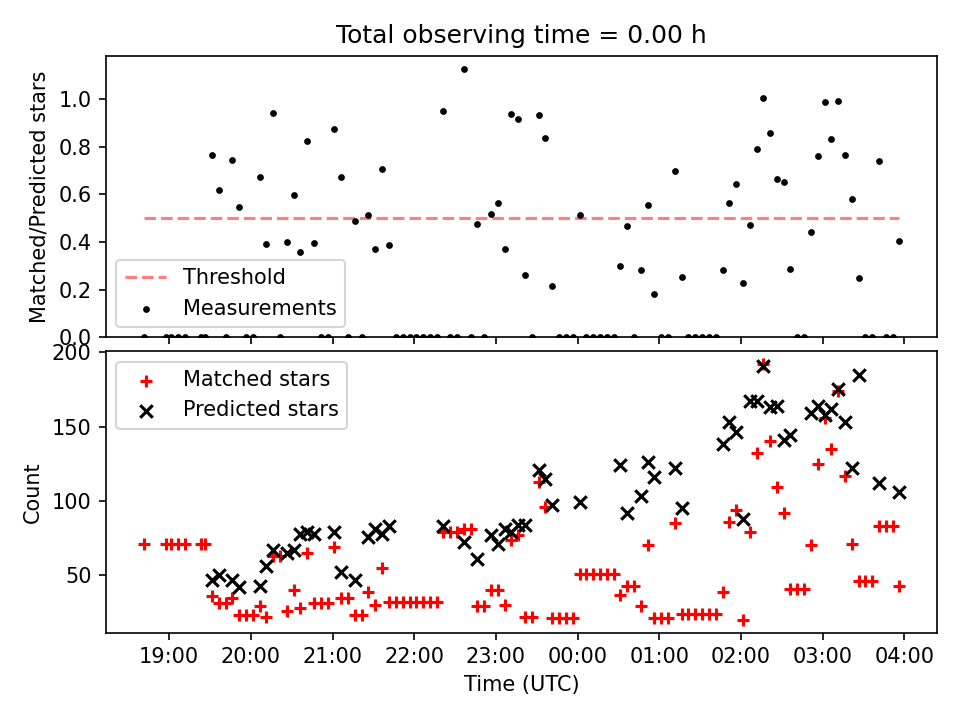 Total observing time = 0.00 h

Matched/Predicted stars

1.0
0.8
0.6
0.4
0.2
0.0

Threshold
Measurements

Count

200
150
100
50

Matched stars
Predicted stars

19:00
20:00
21:00
22:00
23:00
00:00
01:00
02:00
03:00
04:00

Time (UTC)